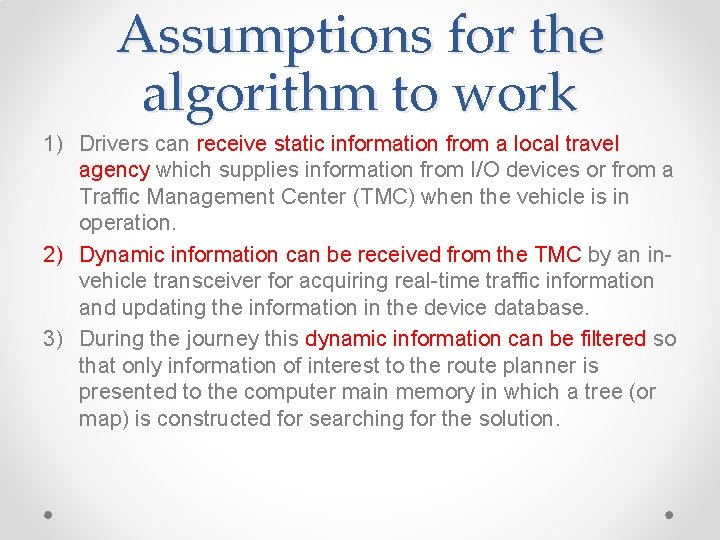 Assumptions for the algorithm to work

1) Drivers can receive static information from a local travel agency which supplies information from I/O devices or from a Traffic Management Center (TMC) when the vehicle is in operation.

2) Dynamic information can be received from the TMC by an in-vehicle transceiver for acquiring real-time traffic information and updating the information in the device database.

3) During the journey this dynamic information can be filtered so that only information of interest to the route planner is presented to the computer main memory in which a tree (or map) is constructed for searching for the solution.